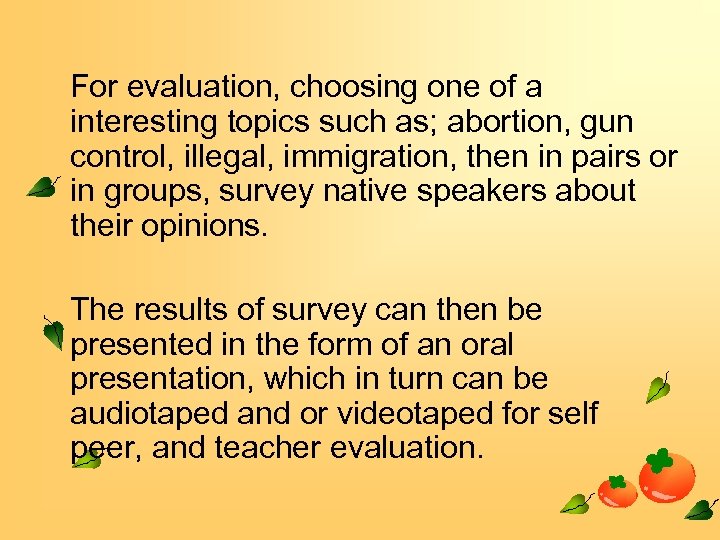 For evaluation, choosing one of a interesting topics such as; abortion, gun control, illegal, immigration, then in pairs or in groups, survey native speakers about their opinions.

The results of survey can then be presented in the form of an oral presentation, which in turn can be audiotaped and or videotaped for self peer, and teacher evaluation.